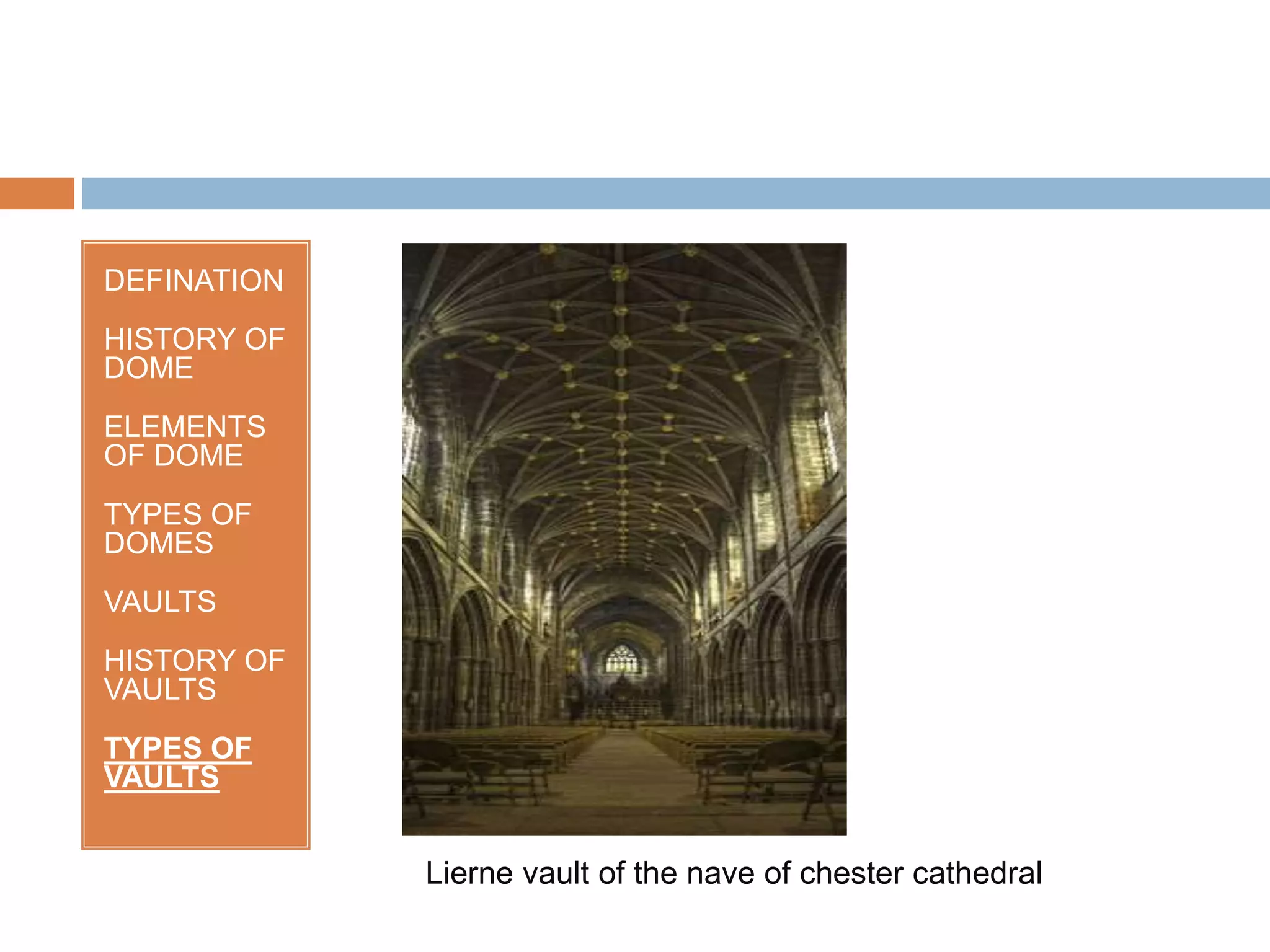 DEFINATION

HISTORY OF DOME

ELEMENTS OF DOME

TYPES OF DOMES

VAULTS

HISTORY OF VAULTS

TYPES OF VAULTS

Lierne vault of the nave of chester cathedral